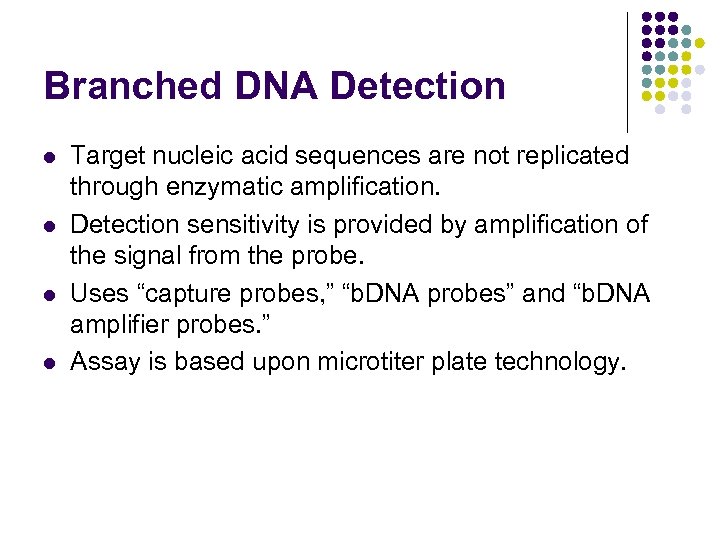 Branched DNA Detection

- Target nucleic acid sequences are not replicated through enzymatic amplification.
- Detection sensitivity is provided by amplification of the signal from the probe.
- Uses “capture probes,” “bDNA probes” and “bDNA amplifier probes.”
- Assay is based upon microtiter plate technology.